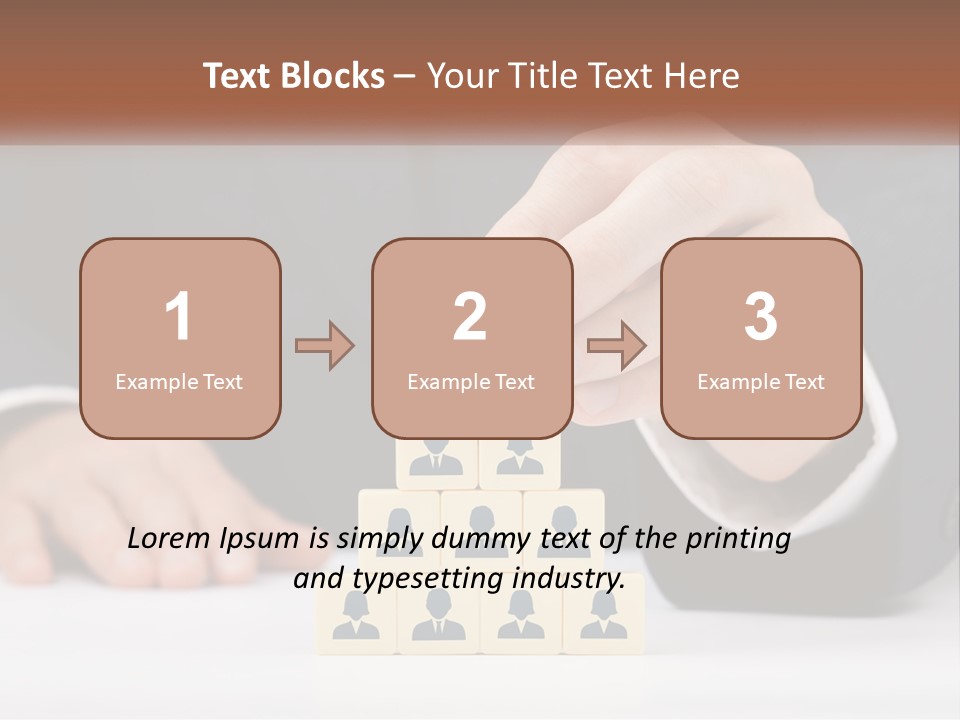 Text Blocks – Your Title Text Here

1
Example Text

2
Example Text

3
Example Text

Lorem Ipsum is simply dummy text of the printing and typesetting industry.